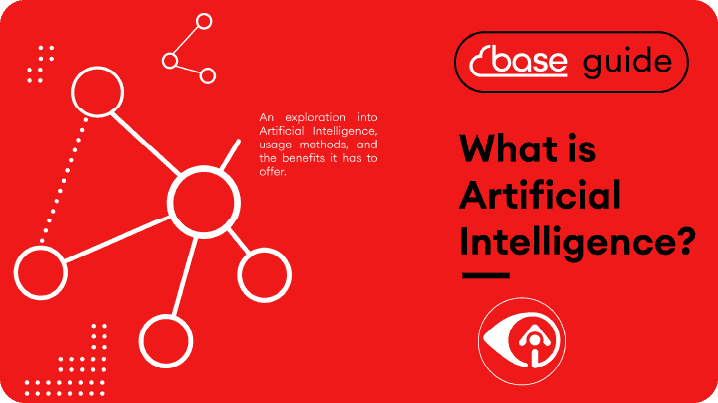 base guide

An exploration into Artificial Intelligence, usage methods, and the benefits it has to offer.

What is Artificial Intelligence?